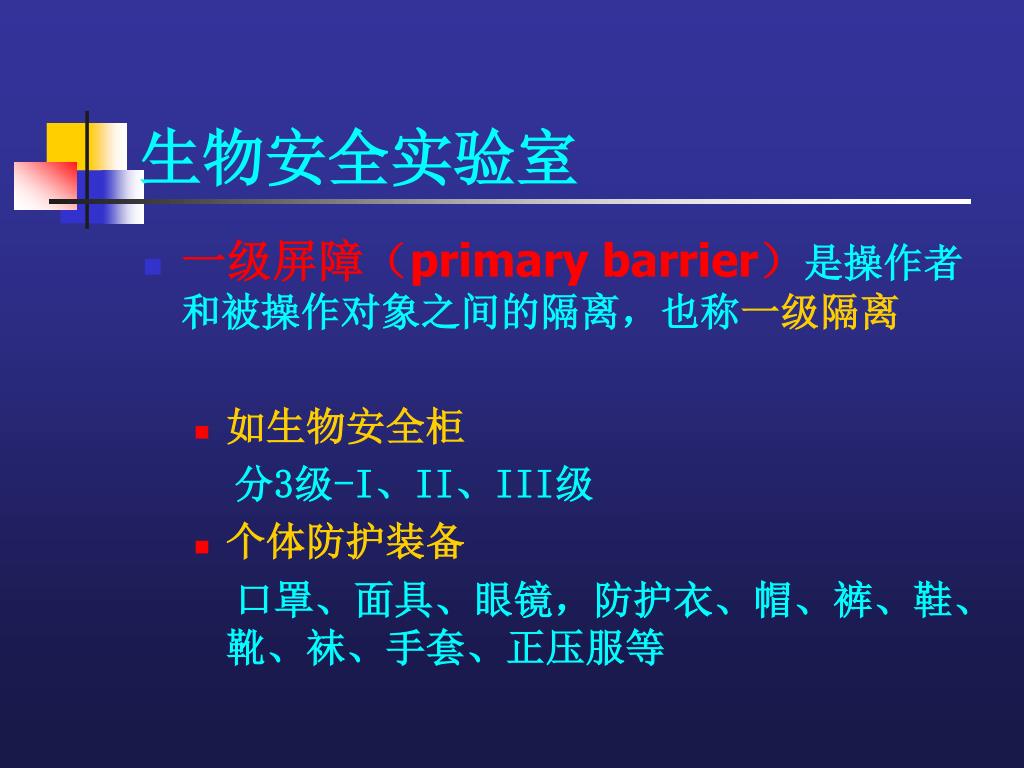 生物安全实验室

一级屏障（primary barrier）是操作者和被操作对象之间的隔离，也称一级隔离

如生物安全柜

分3级-I、II、III级

个体防护装备

口罩、面具、眼镜，防护衣、帽、裤、鞋、靴、袜、手套、正压服等